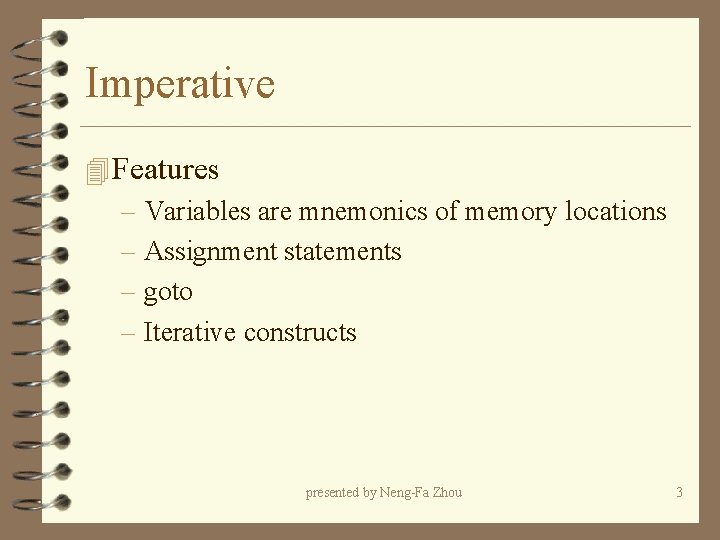 Imperative

Features

– Variables are mnemonics of memory locations
– Assignment statements
– goto
– Iterative constructs

presented by Neng-Fa Zhou

3